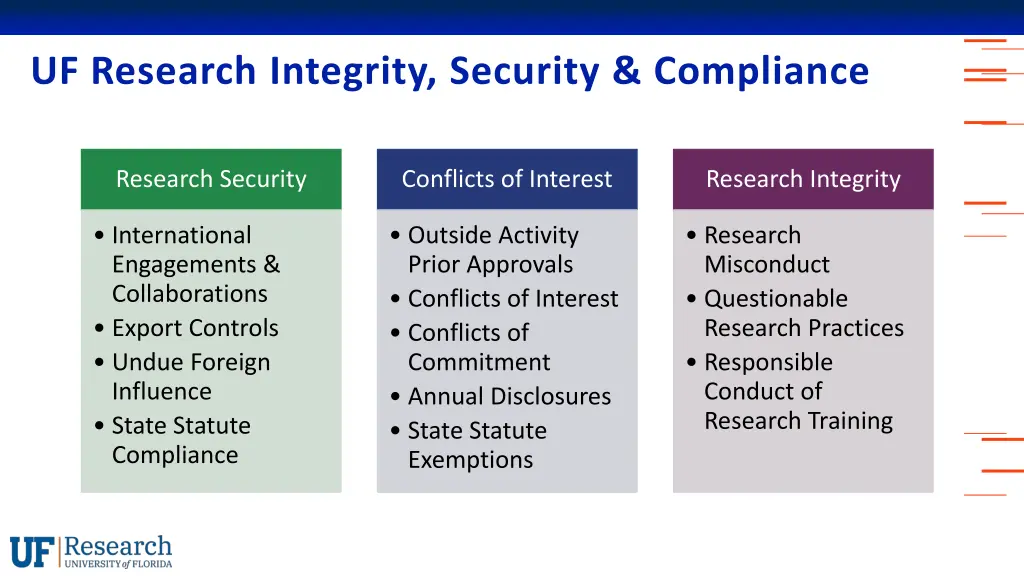 UF Research Integrity, Security & Compliance

Research Security

• International Engagements & Collaborations
• Export Controls
• Undue Foreign Influence
• State Statute Compliance

Conflicts of Interest

• Outside Activity Prior Approvals
• Conflicts of Interest
• Conflicts of Commitment
• Annual Disclosures
• State Statute Exemptions

Research Integrity

• Research Misconduct
• Questionable Research Practices
• Responsible Conduct of Research Training

UF Research
UNIVERSITY of FLORIDA